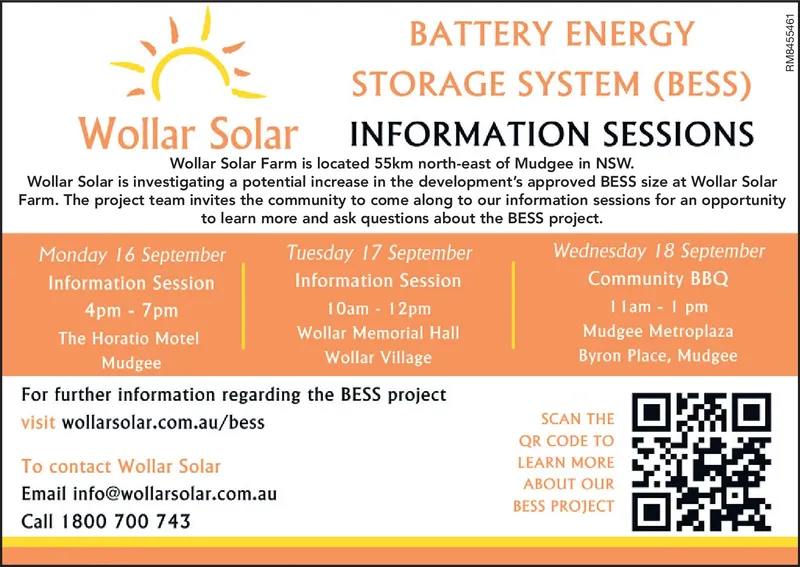 Wollar Solar

BATTERY ENERGY STORAGE SYSTEM (BESS)

INFORMATION SESSIONS

RM8455461

Wollar Solar Farm is located 55km north-east of Mudgee in NSW.
Wollar Solar is investigating a potential increase in the development's approved BESS size at Wollar Solar Farm. The project team invites the community to come along to our information sessions for an opportunity to learn more and ask questions about the BESS project.

Monday 16 September
Information Session
4pm - 7pm
The Horatio Motel
Mudgee

Tuesday 17 September
Information Session
10am - 12pm
Wollar Memorial Hall
Wollar Village

Wednesday 18 September
Community BBQ
11am - 1 pm
Mudgee Metroplaza
Byron Place, Mudgee

For further information regarding the BESS project
visit wollarsolar.com.au/bess

To contact Wollar Solar
Email info@wollarsolar.com.au
Call 1800 700 743

SCAN THE QR CODE TO LEARN MORE ABOUT OUR BESS PROJECT